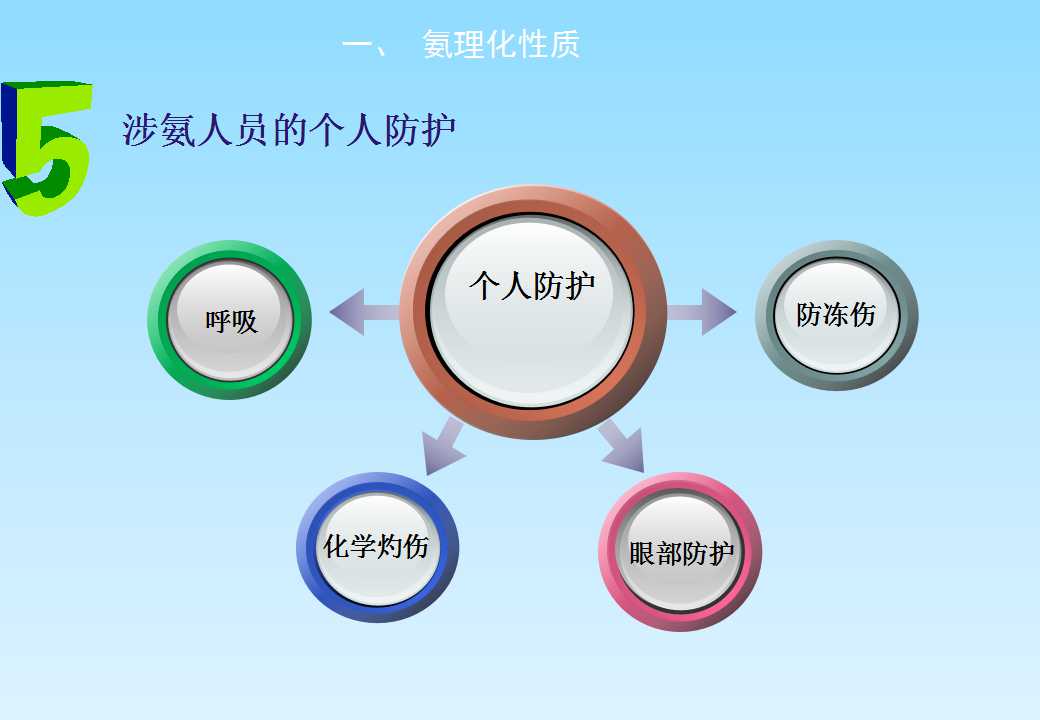 一、 氨理化性质

5

涉氨人员的个人防护

个人防护

呼吸

防冻伤

化学灼伤

眼部防护